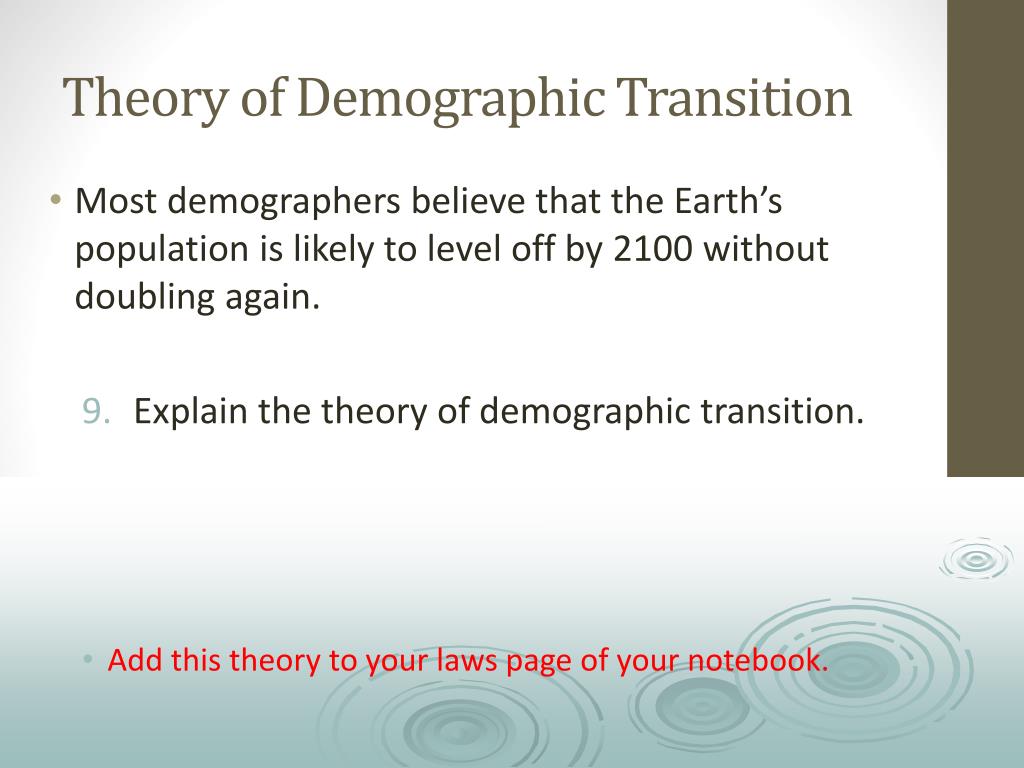 Theory of Demographic Transition

• Most demographers believe that the Earth's population is likely to level off by 2100 without doubling again.

9. Explain the theory of demographic transition.

• Add this theory to your laws page of your notebook.